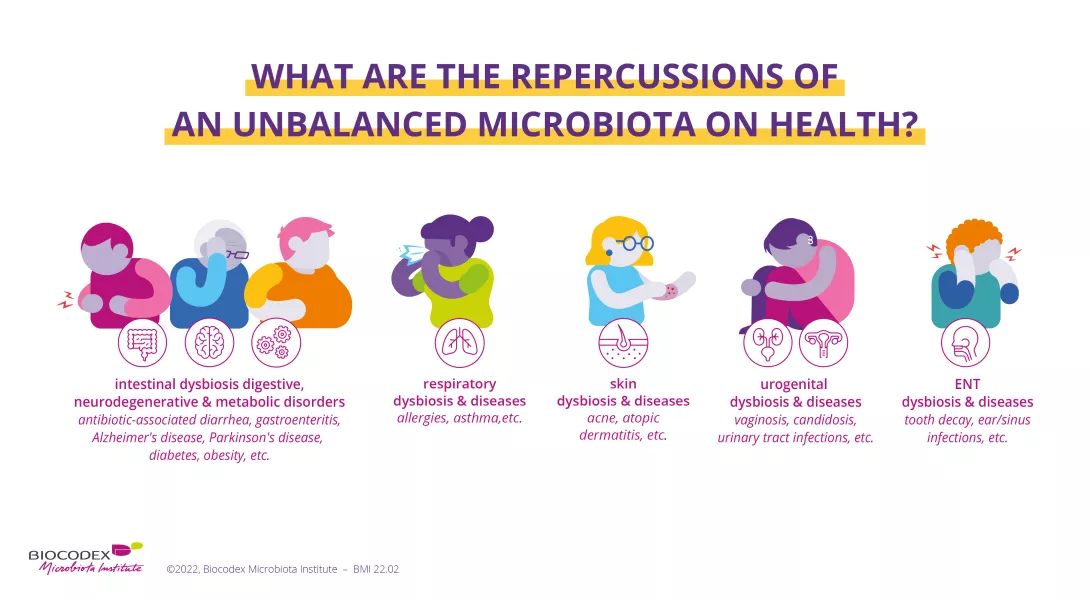 WHAT ARE THE REPERCUSSIONS OF AN UNBALANCED MICROBIOTA ON HEALTH?

intestinal dysbiosis digestive, neurodegenerative & metabolic disorders
antibiotic-associated diarrhea, gastroenteritis, Alzheimer's disease, Parkinson's disease, diabetes, obesity, etc.

respiratory dysbiosis & diseases
allergies, asthma,etc.

skin dysbiosis & diseases
acne, atopic dermatitis, etc.

urogenital dysbiosis & diseases
vaginosis, candidosis, urinary tract infections, etc.

ENT dysbiosis & diseases
tooth decay, ear/sinus infections, etc.

BIOCODEX
Microbiota Institute

©2022, Biocodex Microbiota Institute – BMI 22.02